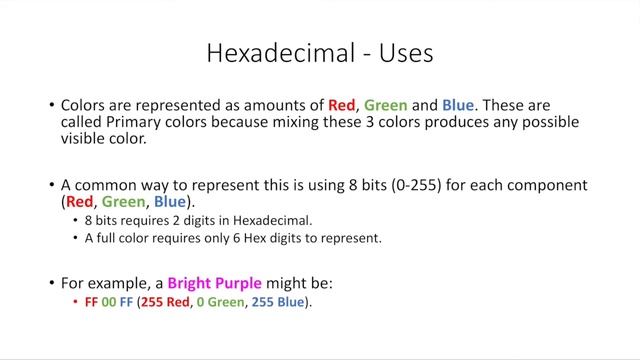 Hexadecimal - Uses

• Colors are represented as amounts of Red, Green and Blue. These are called Primary colors because mixing these 3 colors produces any possible visible color.

• A common way to represent this is using 8 bits (0-255) for each component (Red, Green, Blue).
  • 8 bits requires 2 digits in Hexadecimal.
  • A full color requires only 6 Hex digits to represent.

• For example, a Bright Purple might be:
  • FF 00 FF (255 Red, 0 Green, 255 Blue).